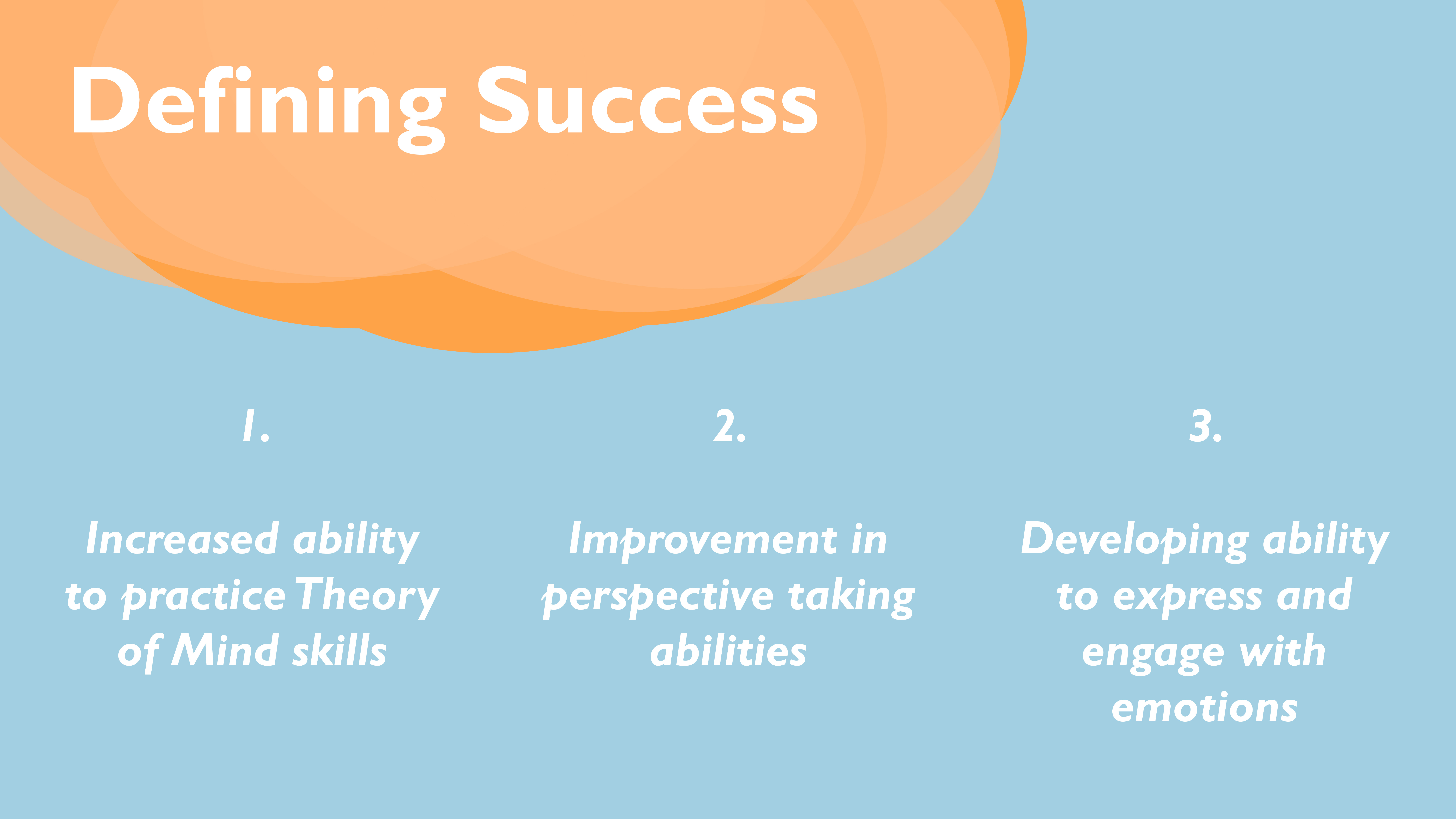 Defining Success

1.

Increased ability to practice Theory of Mind skills

2.

Improvement in perspective taking abilities

3.

Developing ability to express and engage with emotions